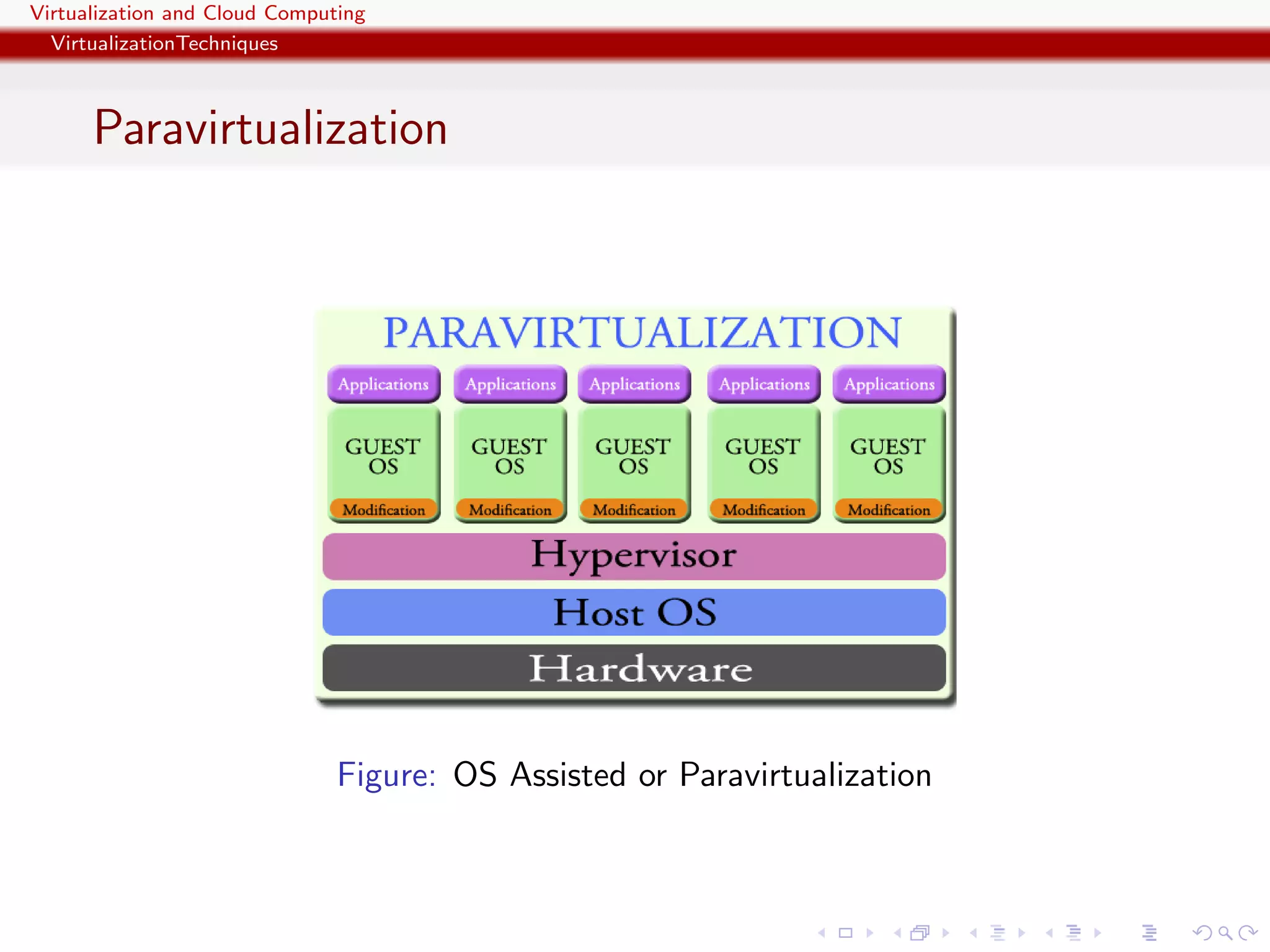 Virtualization and Cloud Computing
VirtualizationTechniques

Paravirtualization

PARAVIRTUALIZATION

Applications Applications Applications Applications Applications

GUEST OS GUEST OS GUEST OS GUEST OS GUEST OS

Modification Modification Modification Modification Modification

Hypervisor

Host OS

Hardware

Figure: OS Assisted or Paravirtualization